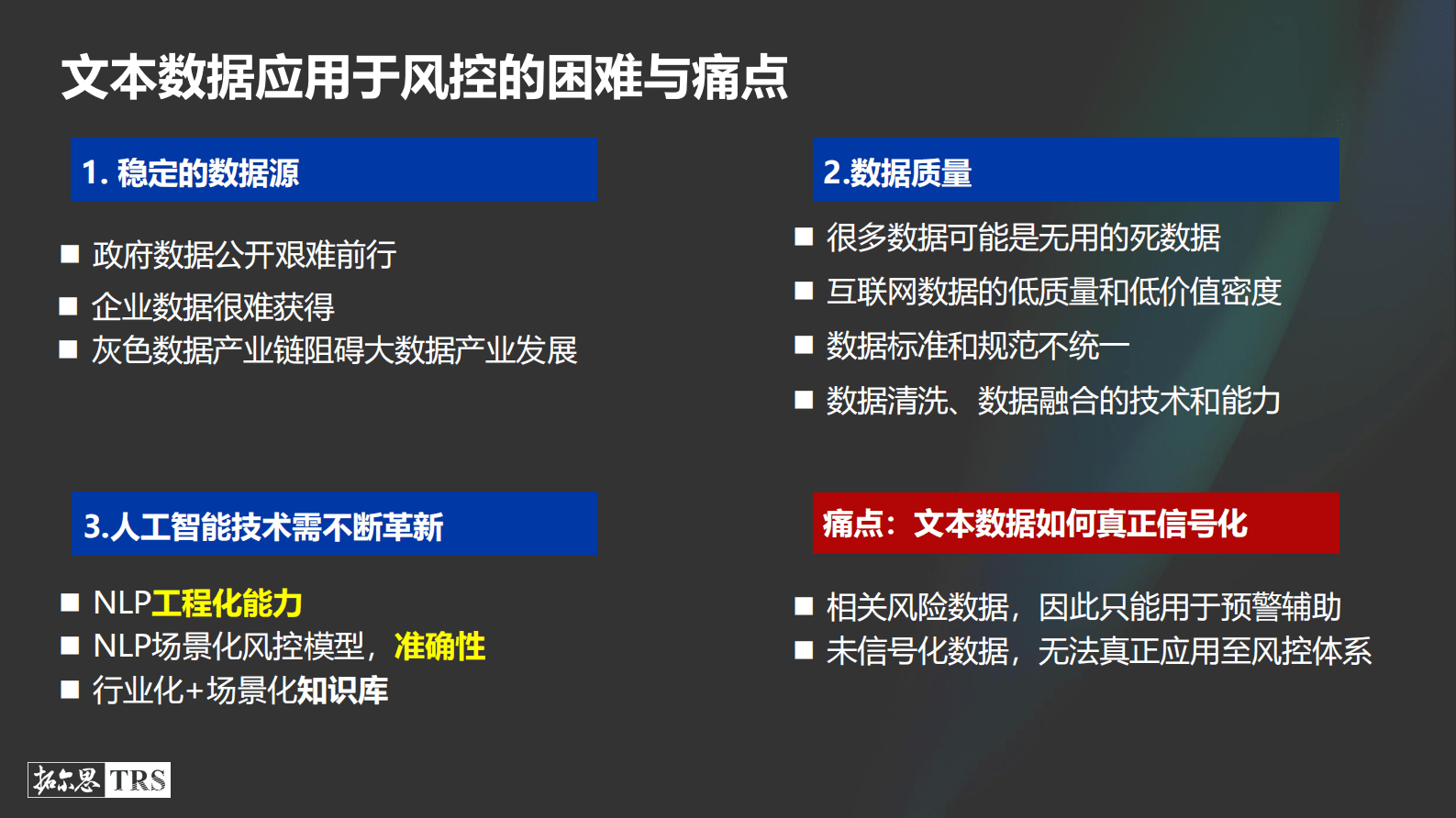 文本数据应用于风控的困难与痛点

1. 稳定的数据源

■ 政府数据公开艰难前行
■ 企业数据很难获得
■ 灰色数据产业链阻碍大数据产业发展

2.数据质量

■ 很多数据可能是无用的死数据
■ 互联网数据的低质量和低价值密度
■ 数据标准和规范不统一
■ 数据清洗、数据融合的技术和能力

3.人工智能技术需不断革新

■ NLP工程化能力
■ NLP场景化风控模型，准确性
■ 行业化+场景化知识库

痛点：文本数据如何真正信号化

■ 相关风险数据，因此只能用于预警辅助
■ 未信号化数据，无法真正应用至风控体系

拓尔思 TRS